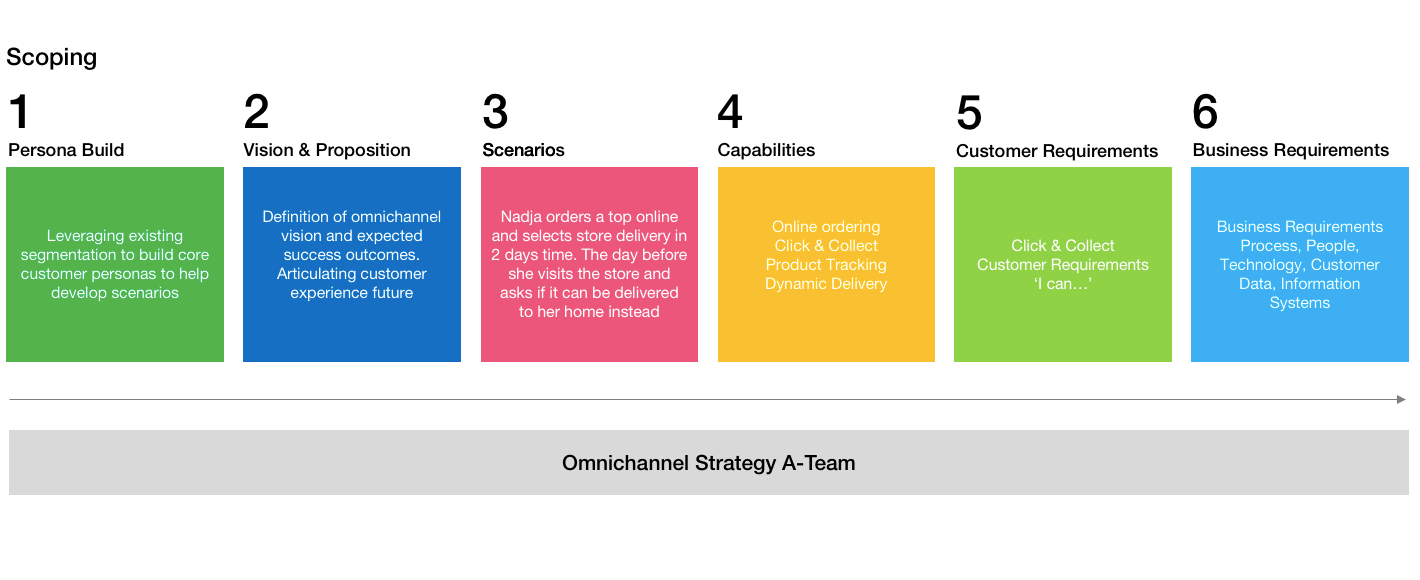 Scoping

1
Persona Build

Leveraging existing segmentation to build core customer personas to help develop scenarios

2
Vision & Proposition

Definition of omnichannel vision and expected success outcomes. Articulating customer experience future

3
Scenarios

Nadja orders a top online and selects store delivery in 2 days time. The day before she visits the store and asks if it can be delivered to her home instead

4
Capabilities

Online ordering
Click & Collect
Product Tracking
Dynamic Delivery

5
Customer Requirements

Click & Collect
Customer Requirements
'I can…'

6
Business Requirements

Business Requirements
Process, People, Technology, Customer Data, Information Systems

Omnichannel Strategy A-Team